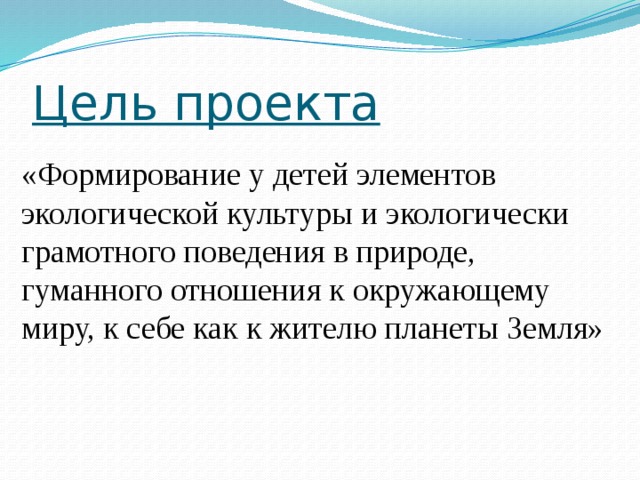 Цель проекта

«Формирование у детей элементов экологической культуры и экологически грамотного поведения в природе, гуманного отношения к окружающему миру, к себе как к жителю планеты Земля»